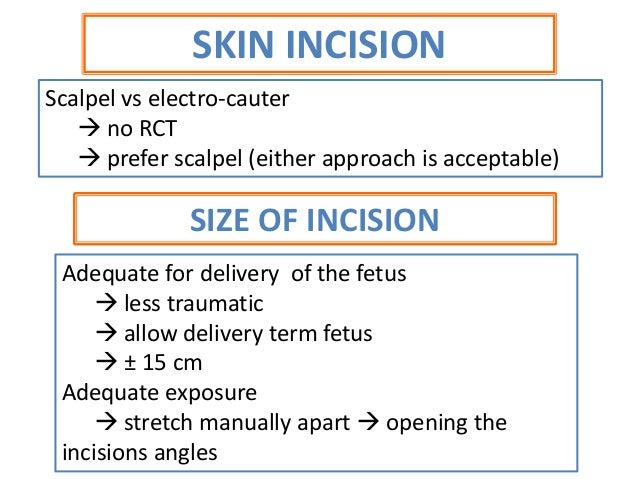 SKIN INCISION

Scalpel vs electro-cauter
→ no RCT
→ prefer scalpel (either approach is acceptable)

SIZE OF INCISION

Adequate for delivery of the fetus
→ less traumatic
→ allow delivery term fetus
→ ± 15 cm
Adequate exposure
→ stretch manually apart → opening the incisions angles